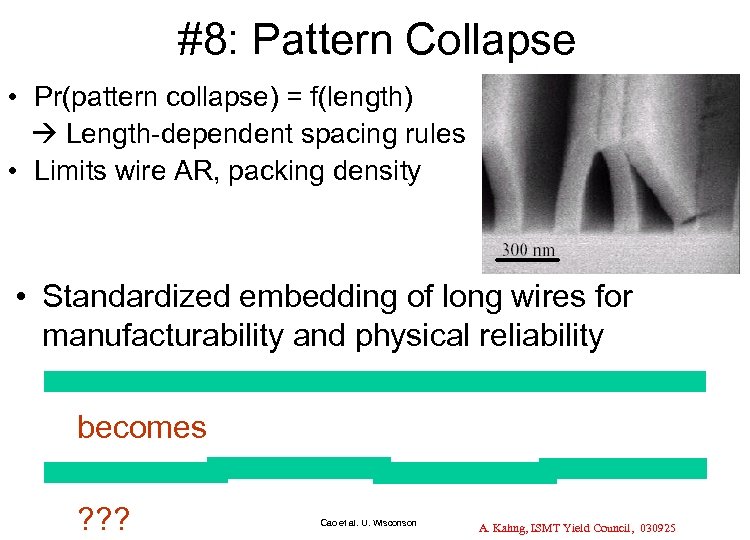 #8: Pattern Collapse

• Pr(pattern collapse) = f(length)
→ Length-dependent spacing rules
• Limits wire AR, packing density

300 nm

• Standardized embedding of long wires for manufacturability and physical reliability

becomes

???

Cao et al. U. Wisconson

A. Kahng, ISMT Yield Council, 030925